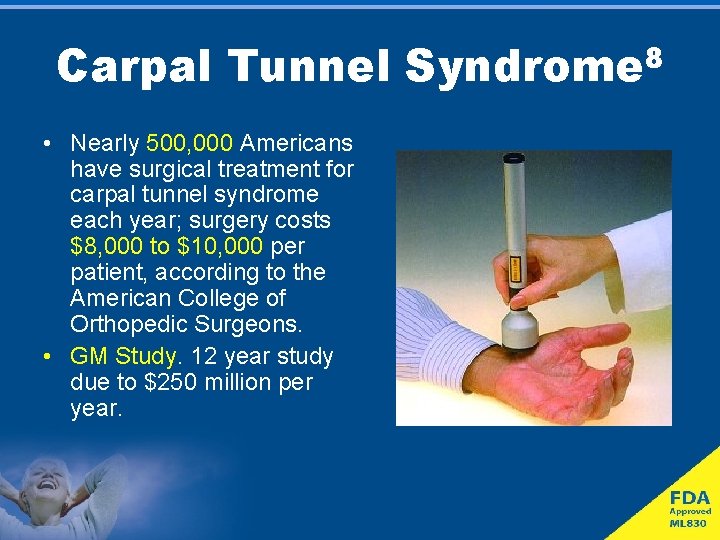 Carpal Tunnel Syndrome$^{8}$

• Nearly 500,000 Americans have surgical treatment for carpal tunnel syndrome each year; surgery costs $8,000 to $10,000 per patient, according to the American College of Orthopedic Surgeons.
• GM Study. 12 year study due to $250 million per year.

FDA
Approved
ML830